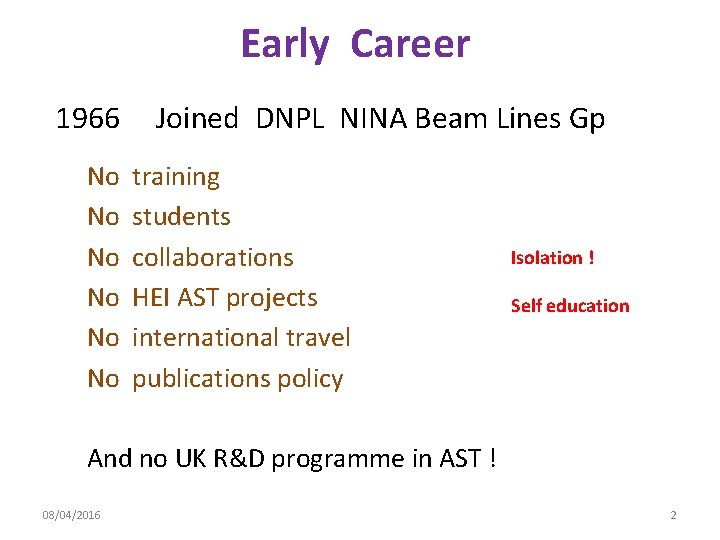 Early Career

1966 Joined DNPL NINA Beam Lines Gp

No training
No students
No collaborations
No HEI AST projects
No international travel
No publications policy

Isolation !

Self education

And no UK R&D programme in AST !

08/04/2016

2